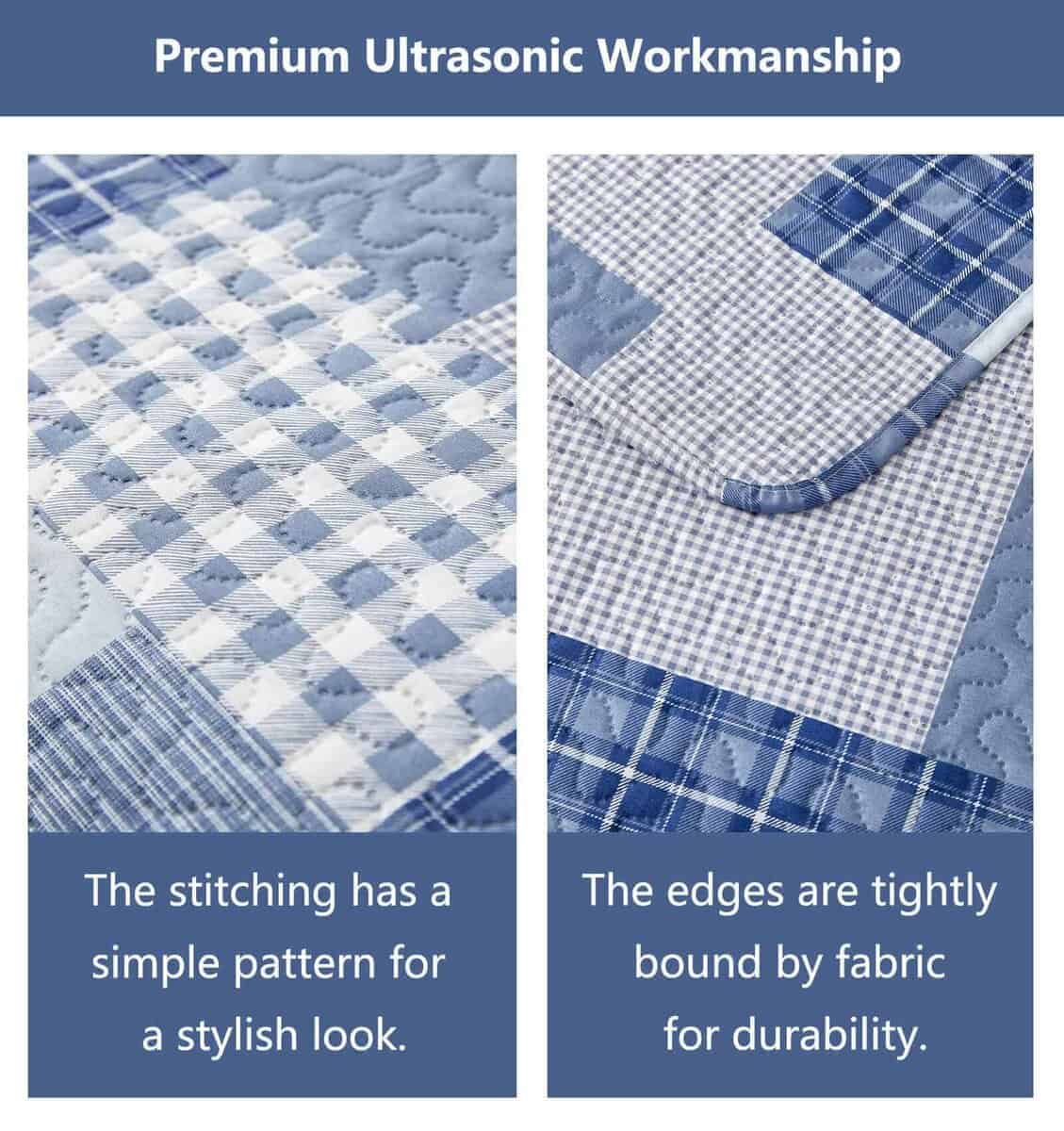 Premium Ultrasonic Workmanship

The stitching has a simple pattern for a stylish look.

The edges are tightly bound by fabric for durability.